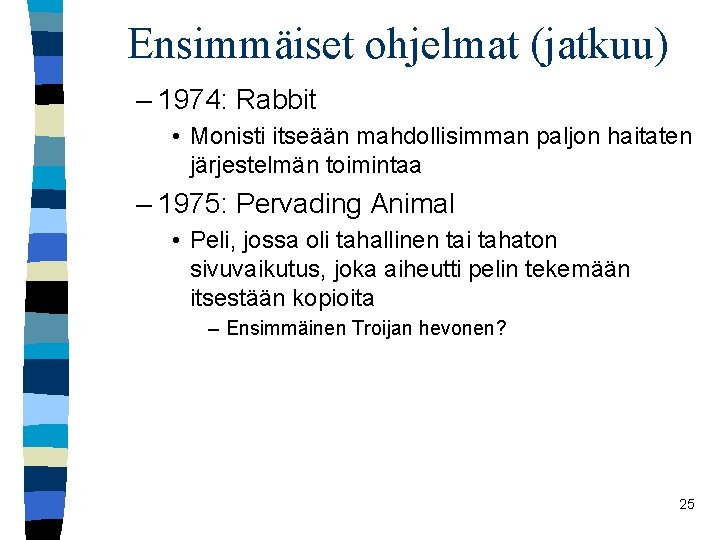 Ensimmäiset ohjelmat (jatkuu)

– 1974: Rabbit

• Monisti itseään mahdollisimman paljon haitaten järjestelmän toimintaa

– 1975: Pervading Animal

• Peli, jossa oli tahallinen tai tahaton sivuvaikutus, joka aiheutti pelin tekemään itsestään kopioita

– Ensimmäinen Troijan hevonen?

25